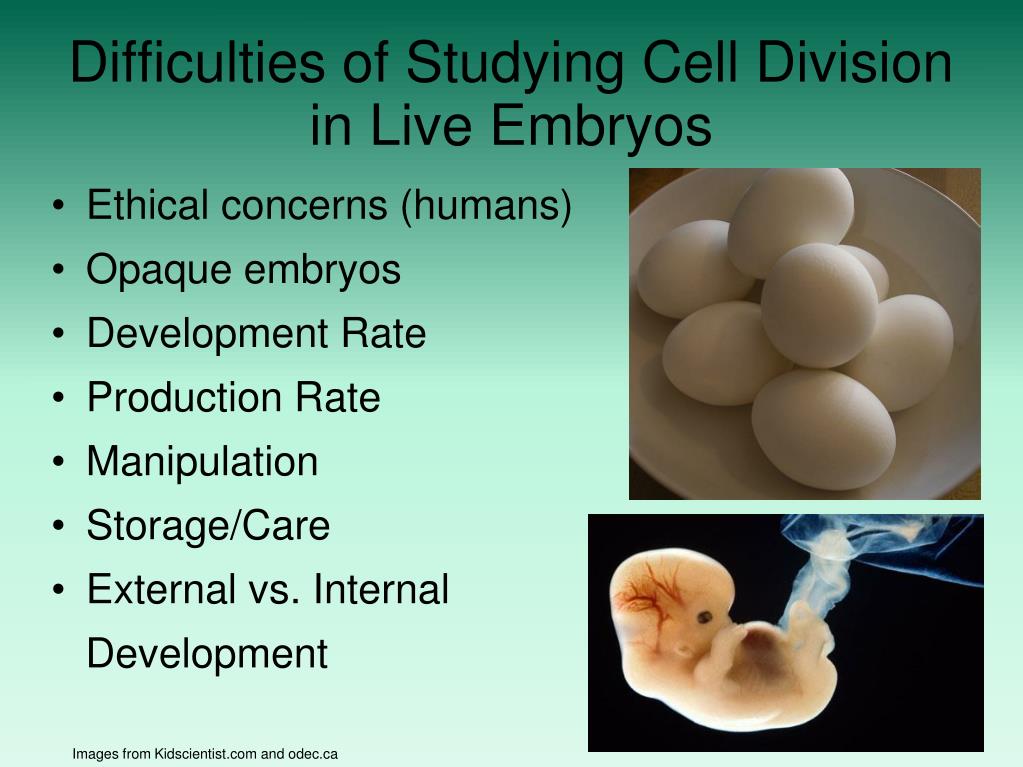 Difficulties of Studying Cell Division in Live Embryos

• Ethical concerns (humans)
• Opaque embryos
• Development Rate
• Production Rate
• Manipulation
• Storage/Care
• External vs. Internal Development

Images from Kidscientist.com and odec.ca